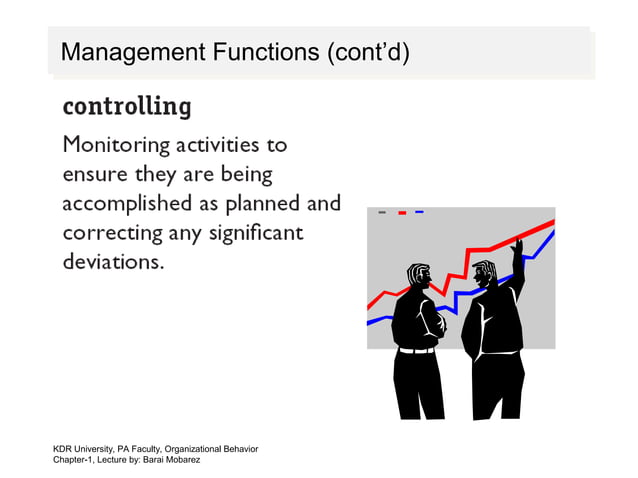 Management Functions (cont'd)

controlling

Monitoring activities to ensure they are being accomplished as planned and correcting any significant deviations.

KDR University, PA Faculty, Organizational Behavior
Chapter-1, Lecture by: Barai Mobarez